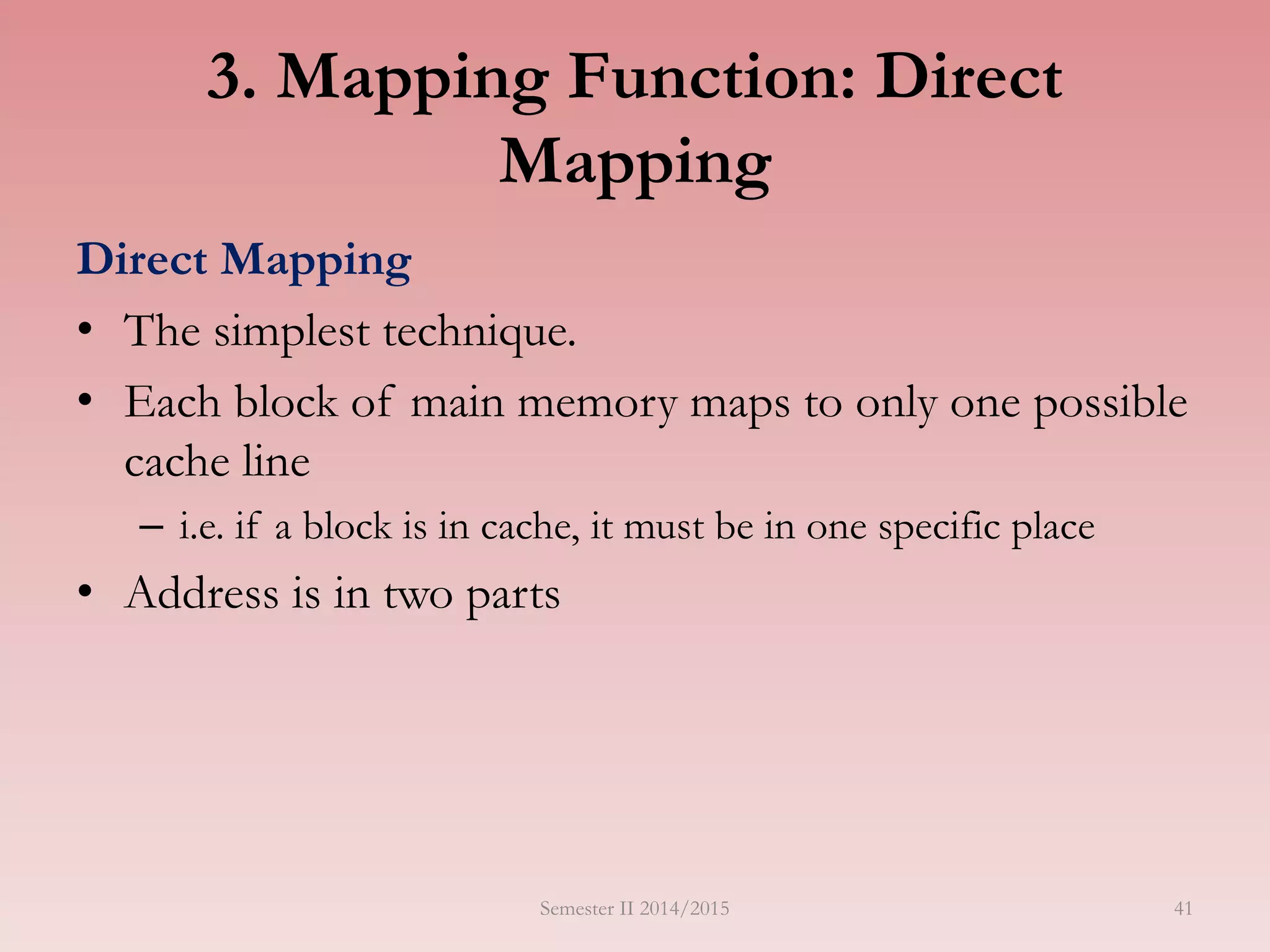 3. Mapping Function: Direct Mapping

Direct Mapping

• The simplest technique.

• Each block of main memory maps to only one possible cache line

– i.e. if a block is in cache, it must be in one specific place

• Address is in two parts

Semester II 2014/2015

41